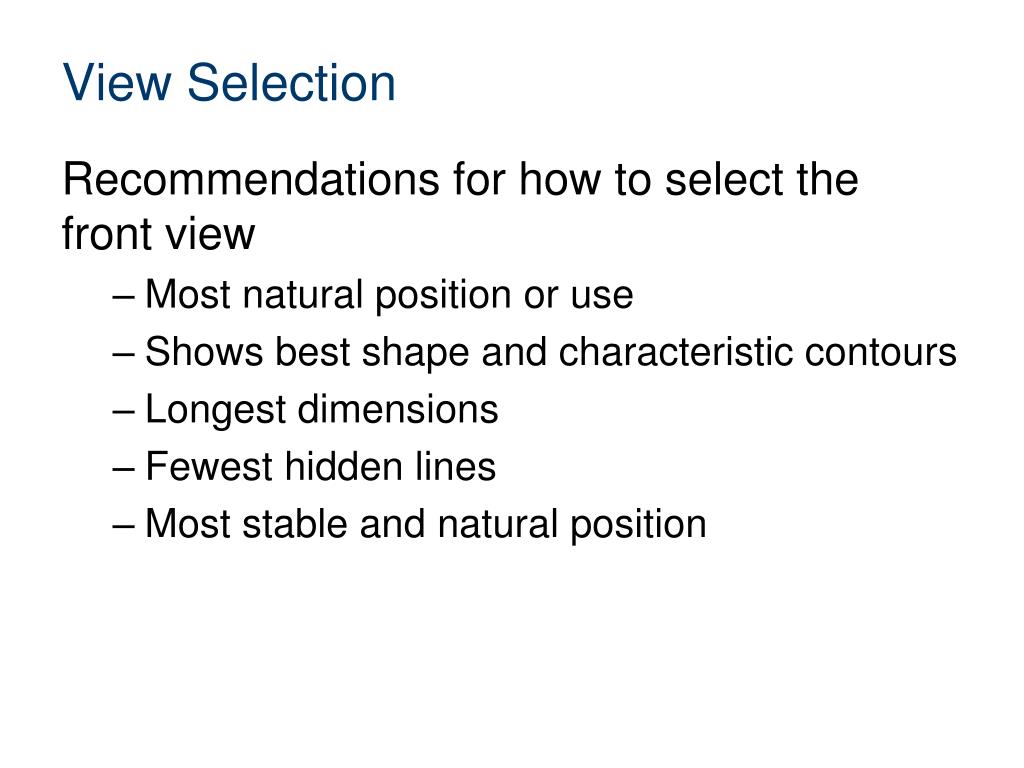 View Selection

Recommendations for how to select the front view

– Most natural position or use
– Shows best shape and characteristic contours
– Longest dimensions
– Fewest hidden lines
– Most stable and natural position